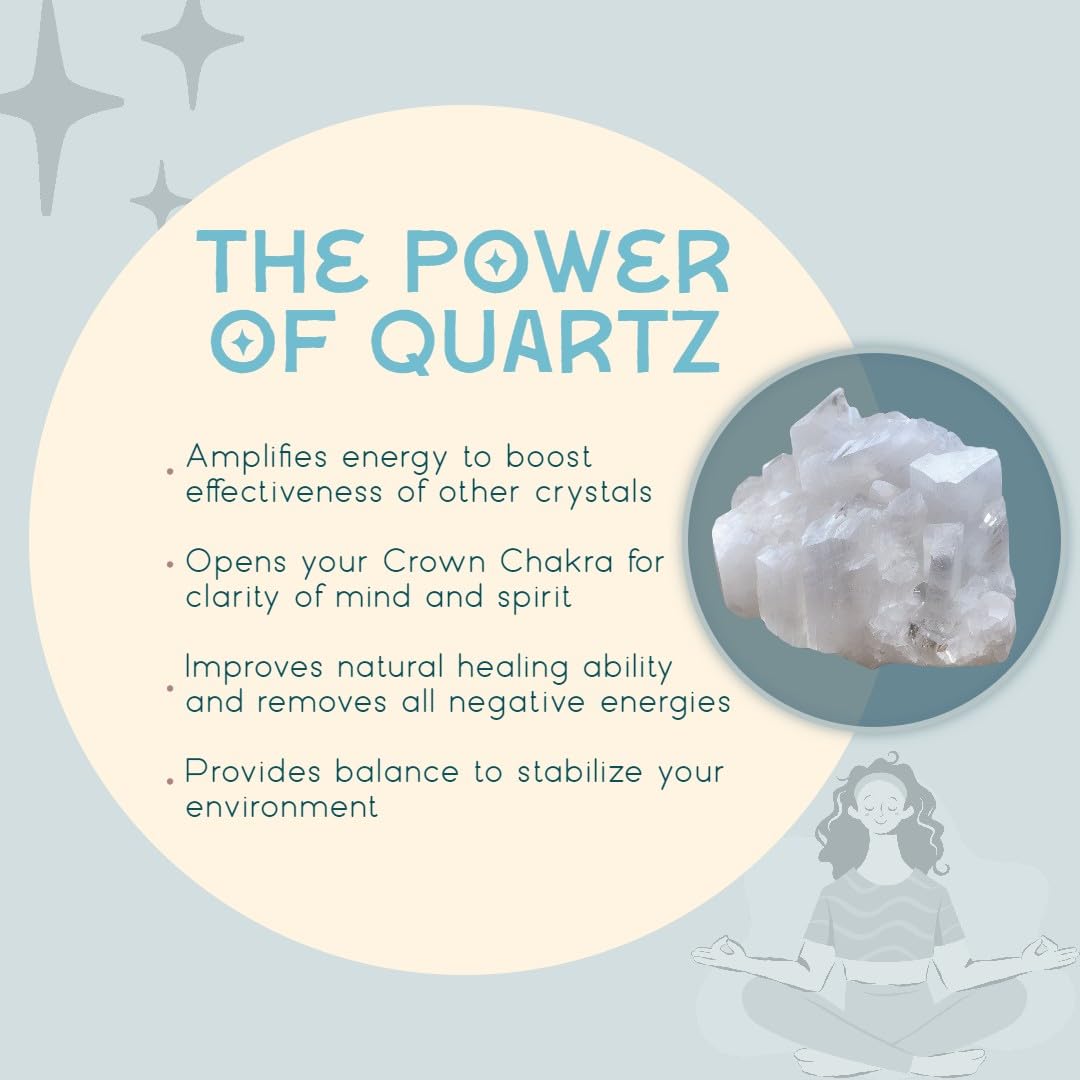 THE POWER OF QUARTZ

• Amplifies energy to boost effectiveness of other crystals

• Opens your Crown Chakra for clarity of mind and spirit

• Improves natural healing ability and removes all negative energies

• Provides balance to stabilize your environment